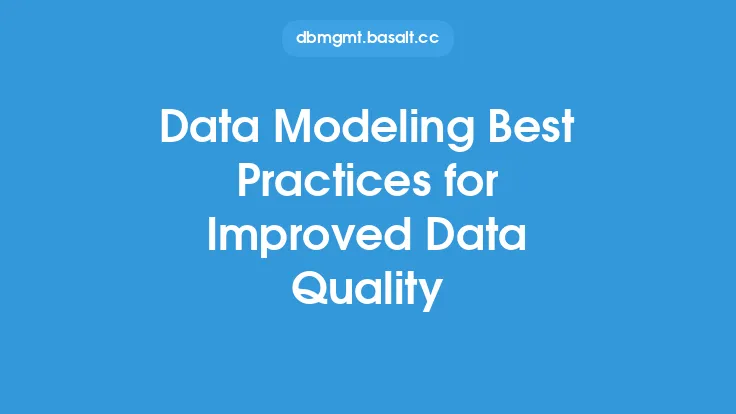 dbmgmt.basalt.cc

Data Modeling Best Practices for Improved Data Quality